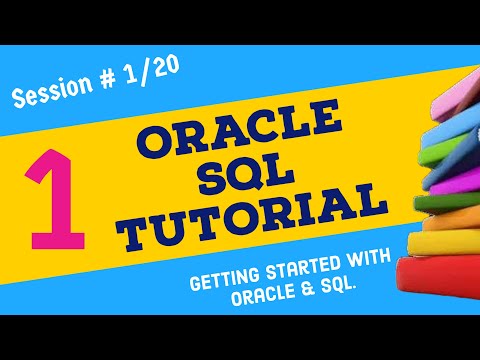 Session # 1/20

1

ORACLE SQL TUTORIAL

GETTING STARTED WITH ORACLE & SQL.